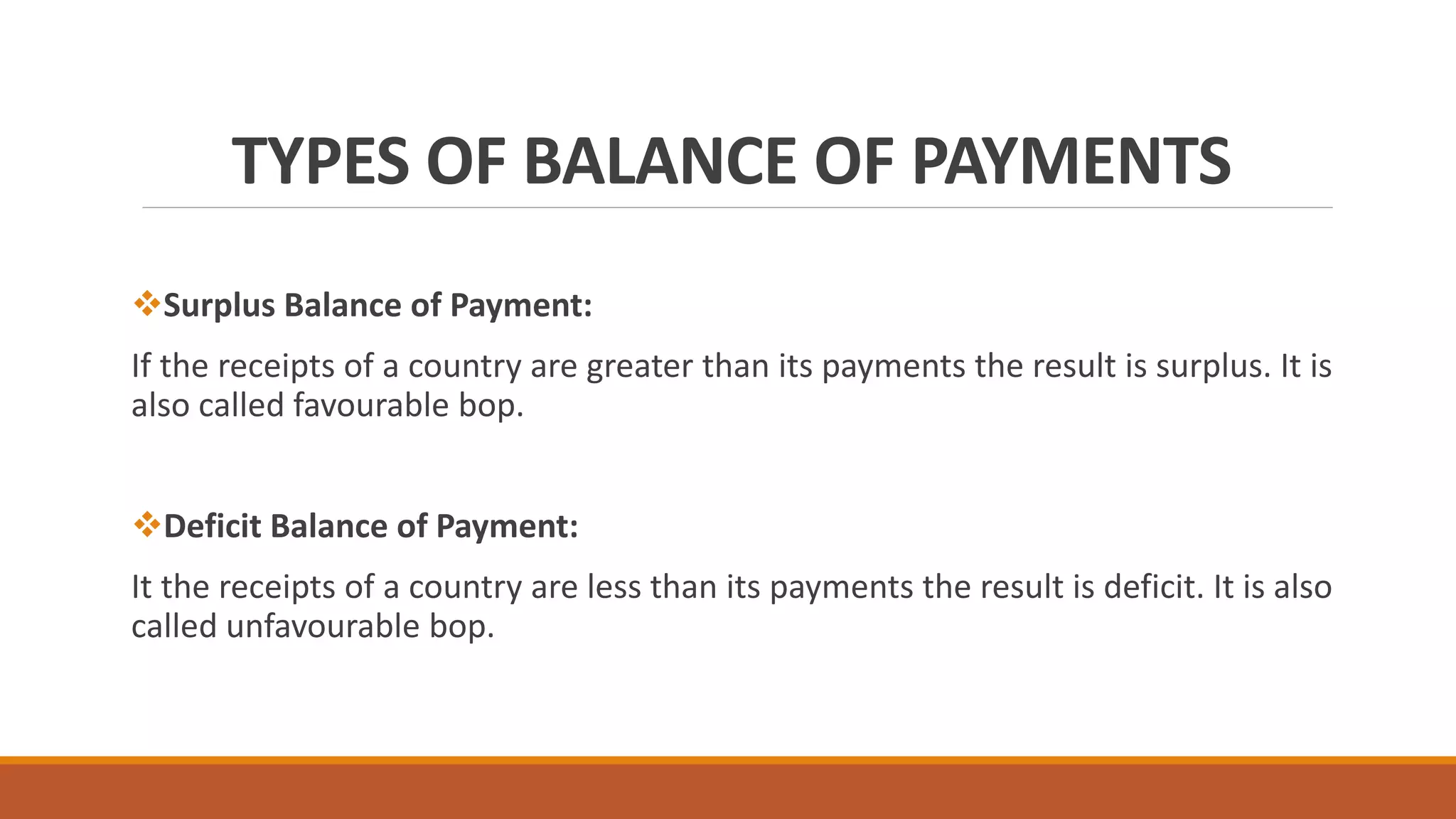 TYPES OF BALANCE OF PAYMENTS

❖Surplus Balance of Payment:

If the receipts of a country are greater than its payments the result is surplus. It is also called favourable bop.

❖Deficit Balance of Payment:

It the receipts of a country are less than its payments the result is deficit. It is also called unfavourable bop.